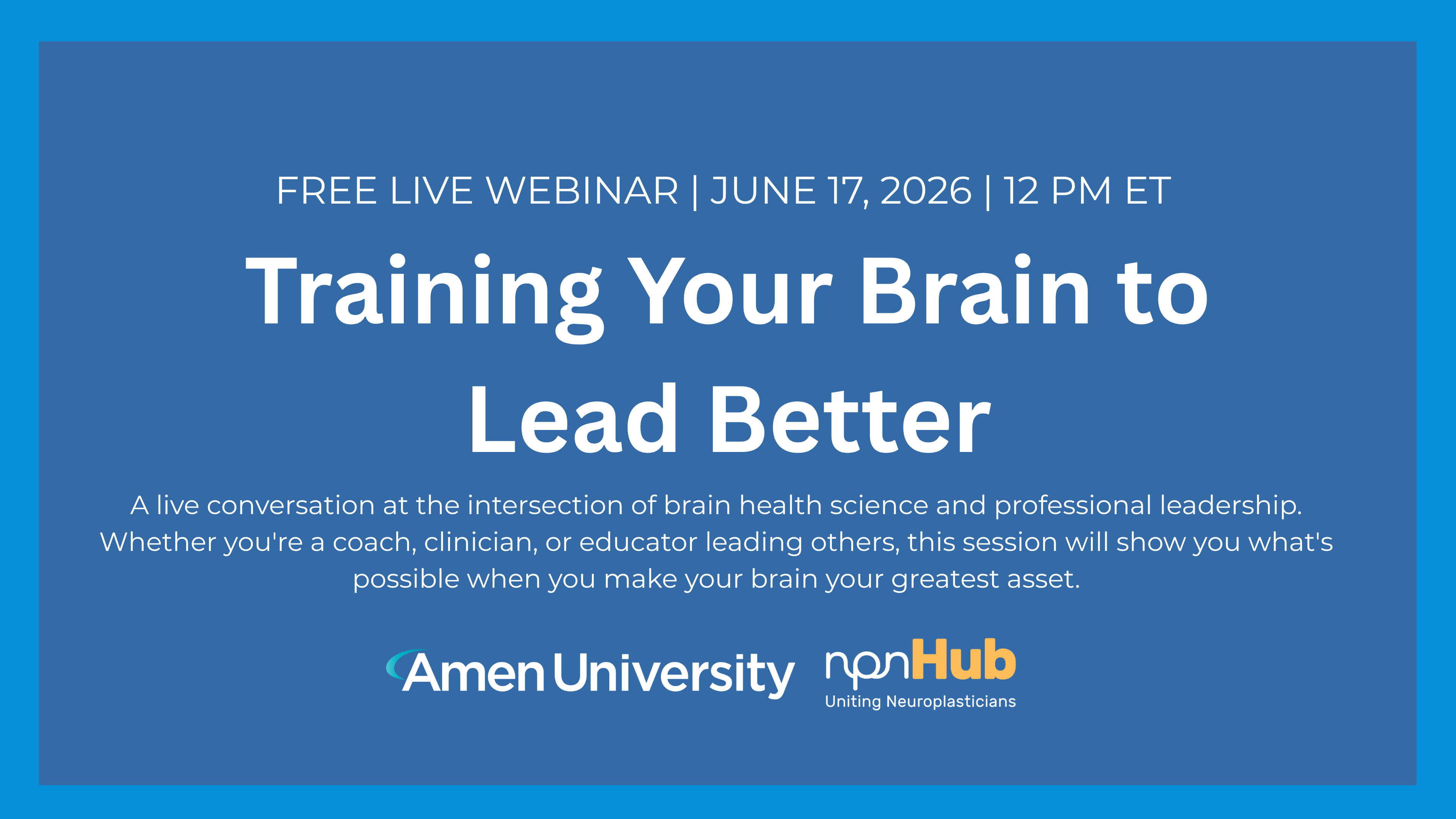 FREE LIVE WEBINAR | JUNE 17, 2026 | 12 PM ET

Training Your Brain to Lead Better

A live conversation at the intersection of brain health science and professional leadership. Whether you're a coach, clinician, or educator leading others, this session will show you what's possible when you make your brain your greatest asset.

Amen University

npnHub
Uniting Neuroplasticians